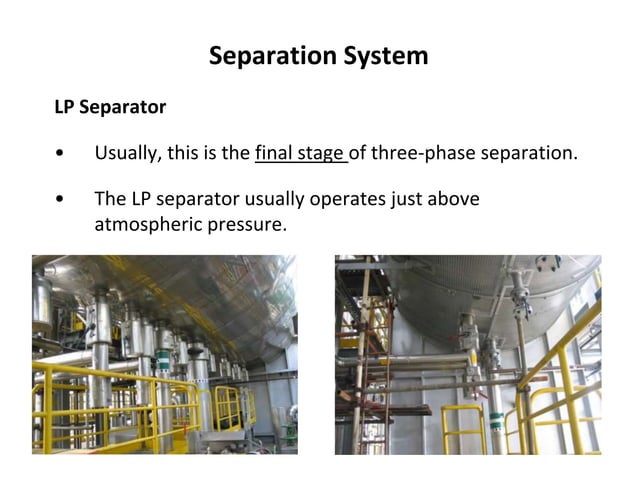 Separation System

LP Separator

• Usually, this is the final stage of three-phase separation.

• The LP separator usually operates just above atmospheric pressure.